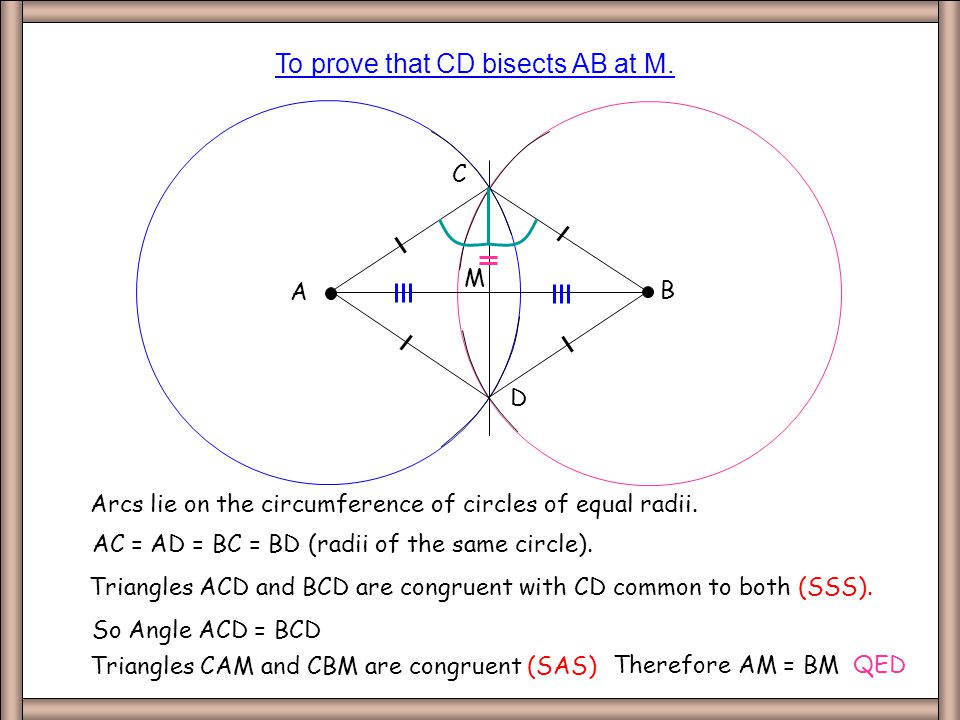 To prove that CD bisects AB at M.

C

M

A

B

D

Arcs lie on the circumference of circles of equal radii.

AC = AD = BC = BD (radii of the same circle).

Triangles ACD and BCD are congruent with CD common to both (SSS).

So Angle ACD = BCD

Triangles CAM and CBM are congruent (SAS) Therefore AM = BM QED